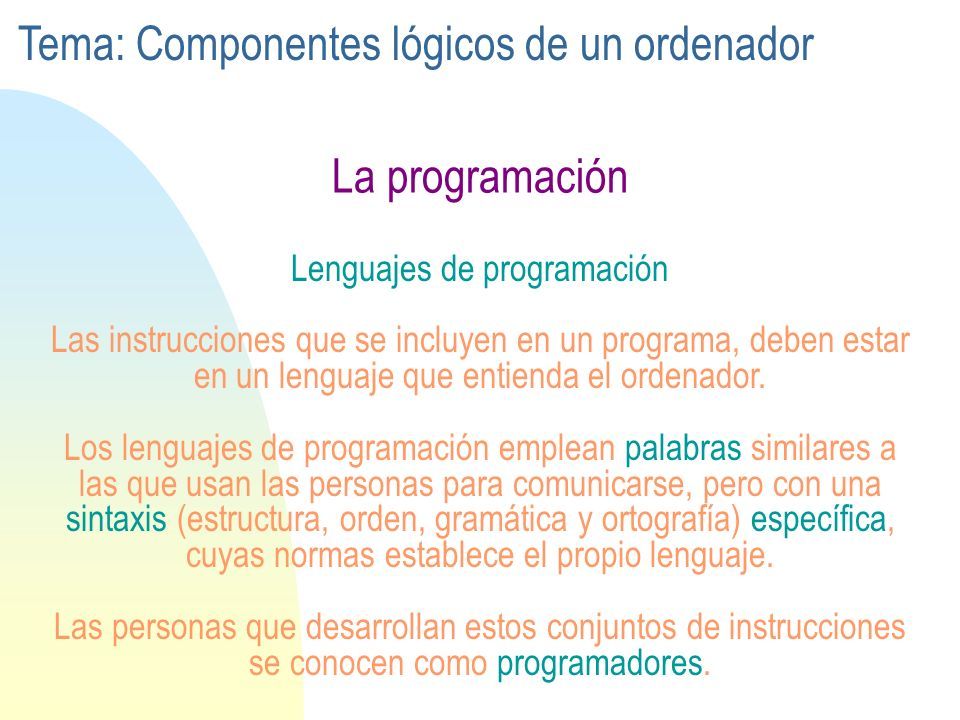 Tema: Componentes lógicos de un ordenador

La programación

Lenguajes de programación

Las instrucciones que se incluyen en un programa, deben estar en un lenguaje que entienda el ordenador.

Los lenguajes de programación emplean palabras similares a las que usan las personas para comunicarse, pero con una sintaxis (estructura, orden, gramática y ortografía) específica, cuyas normas establece el propio lenguaje.

Las personas que desarrollan estos conjuntos de instrucciones se conocen como programadores.